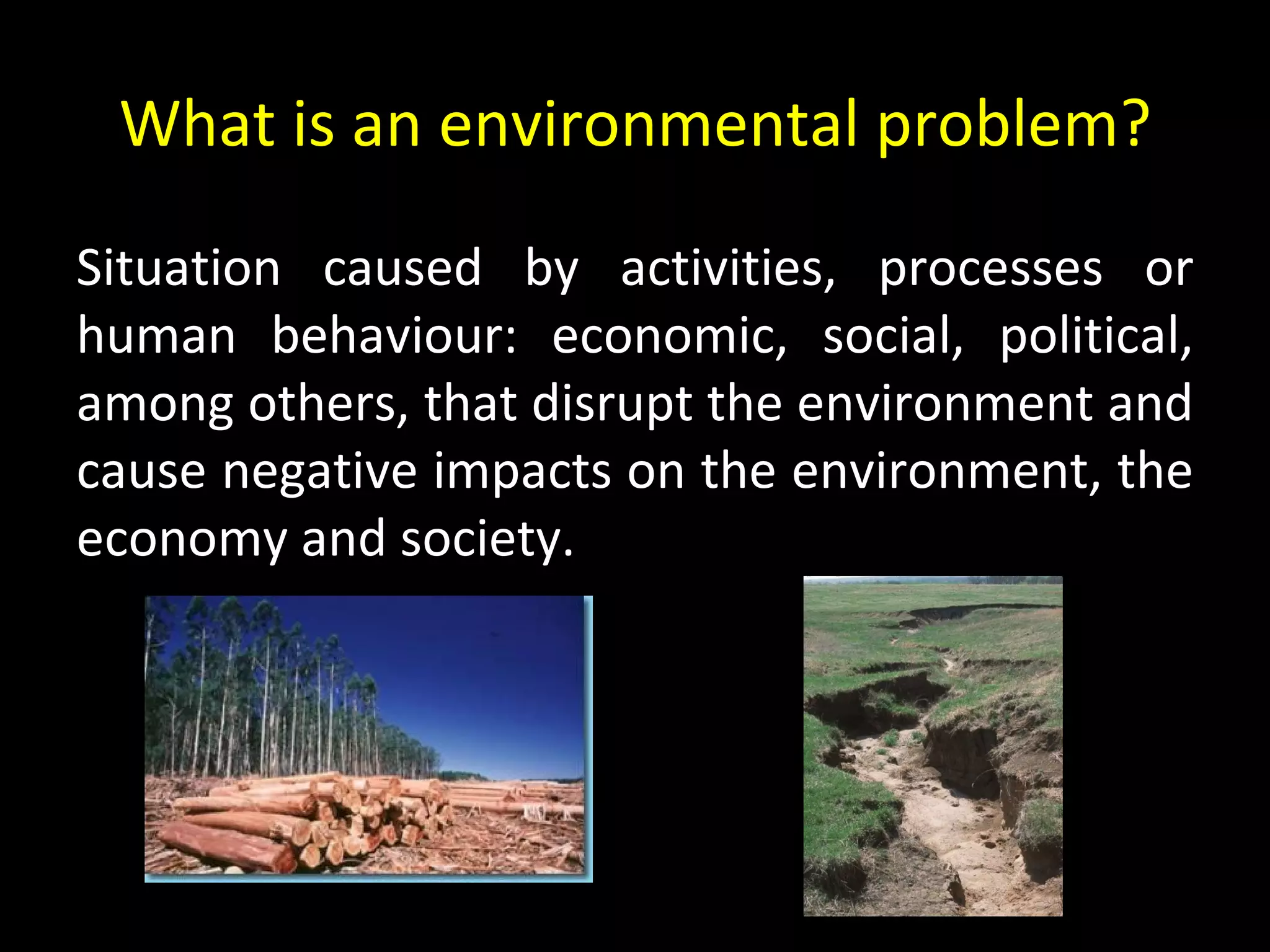 What is an environmental problem?

Situation caused by activities, processes or human behaviour: economic, social, political, among others, that disrupt the environment and cause negative impacts on the environment, the economy and society.